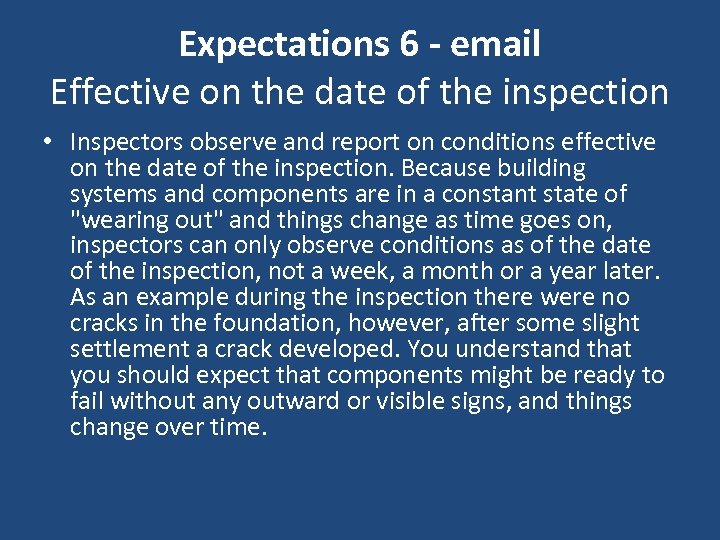 Expectations 6 - email
Effective on the date of the inspection

• Inspectors observe and report on conditions effective on the date of the inspection. Because building systems and components are in a constant state of "wearing out" and things change as time goes on, inspectors can only observe conditions as of the date of the inspection, not a week, a month or a year later. As an example during the inspection there were no cracks in the foundation, however, after some slight settlement a crack developed. You understand that you should expect that components might be ready to fail without any outward or visible signs, and things change over time.